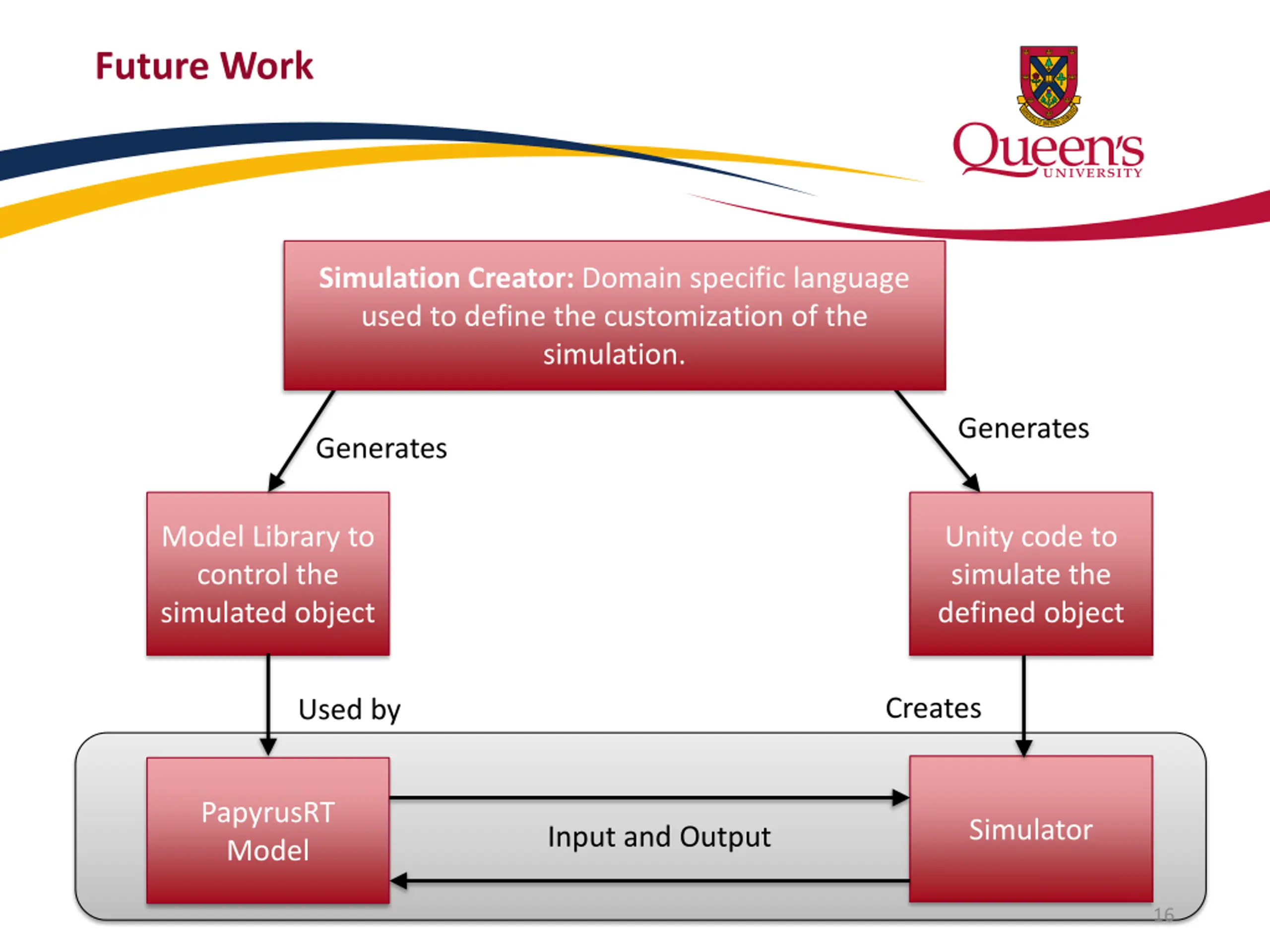 Future Work

Queen's UNIVERSITY

Simulation Creator: Domain specific language used to define the customization of the simulation.

Generates

Generates

Model Library to control the simulated object

Unity code to simulate the defined object

Used by

Creates

PapyrusRT Model

Input and Output

Simulator

16